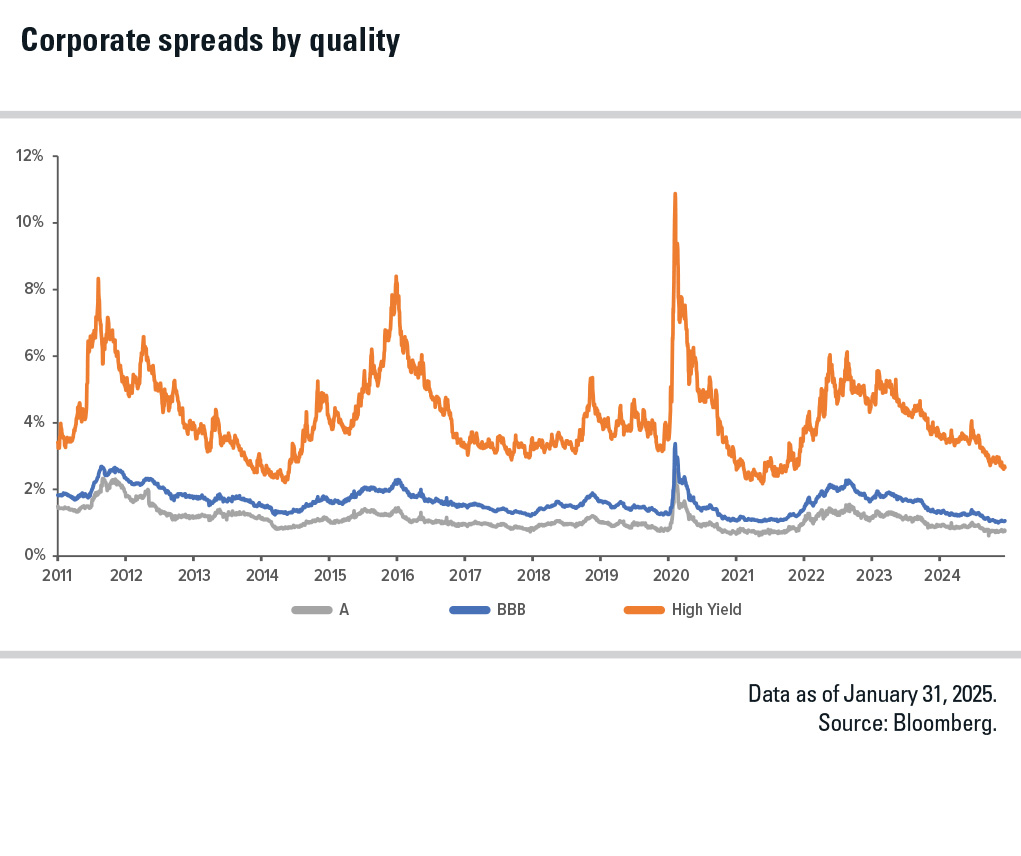 Corporate spreads by quality

12%
10%
8%
6%
4%
2%
0%

2011 2012 2013 2014 2015 2016 2017 2018 2019 2020 2021 2022 2023 2024

A BBB High Yield

Data as of January 31, 2025.
Source: Bloomberg.